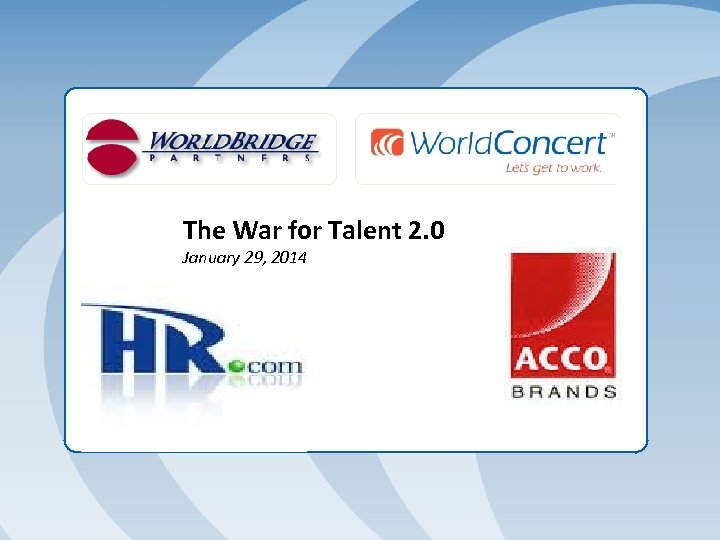 WORLDBRIDGE
PARTNERS

WorldConcert™
Let's get to work.

The War for Talent 2.0
January 29, 2014

HR.com

ACCO
BRANDS